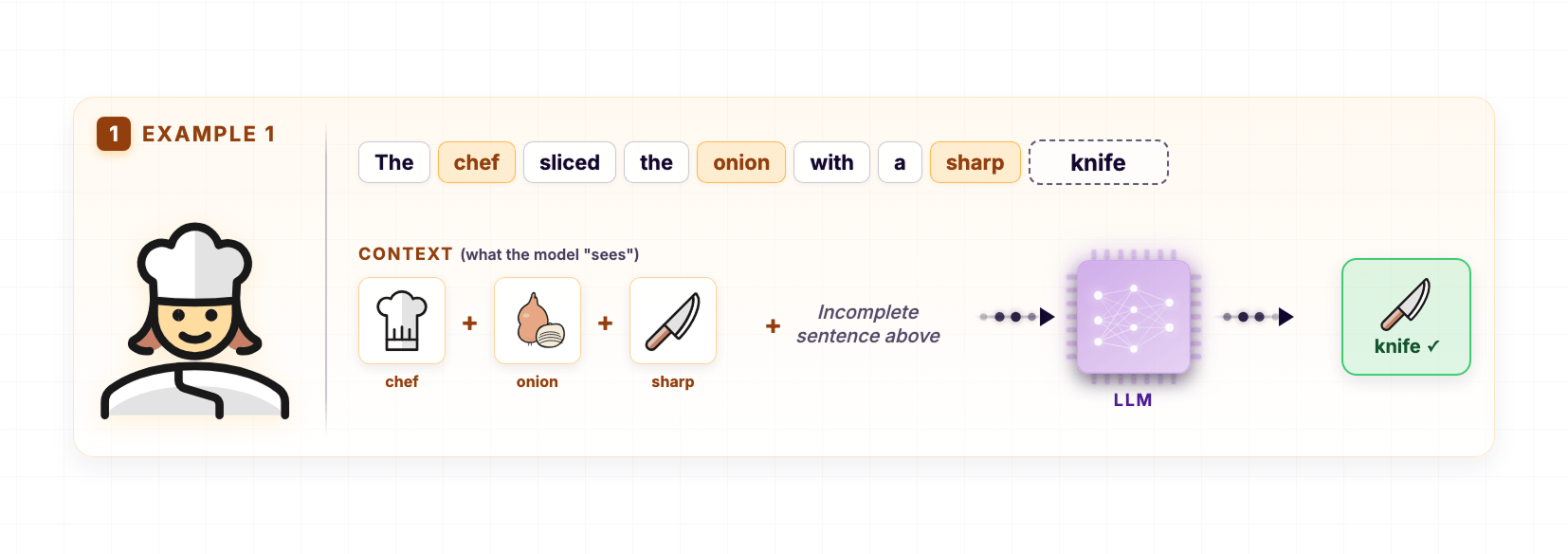 1 EXAMPLE 1

The chef sliced the onion with a sharp knife

CONTEXT (what the model "sees")

chef + onion + sharp + Incomplete sentence above

LLM

knife ✓